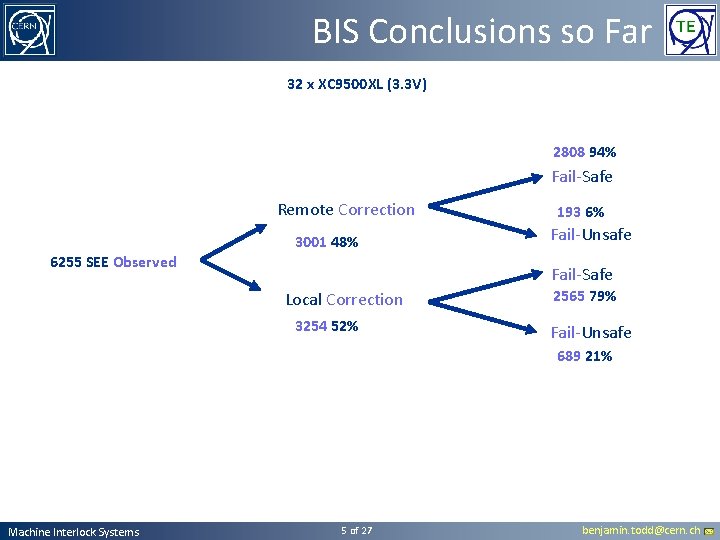 CERN

BIS Conclusions so Far

TE

32 x XC9500XL (3.3V)

6255 SEE Observed

Remote Correction

3001 48%

Local Correction

3254 52%

2808 94%

Fail-Safe

193 6%

Fail-Unsafe

Fail-Safe

2565 79%

Fail-Unsafe

689 21%

Machine Interlock Systems

5 of 27

benjamin.todd@cern.ch